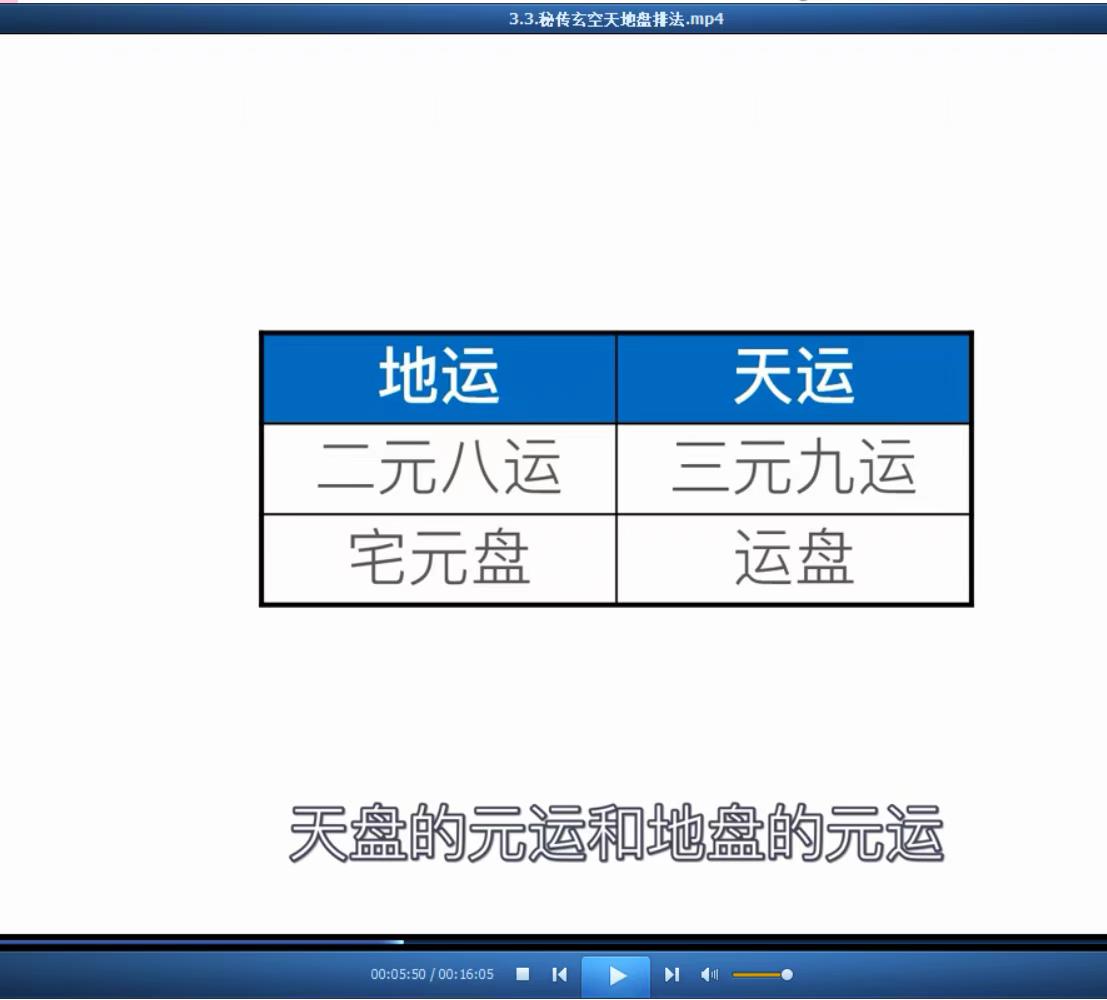 3.3.秘传玄空天地盘排法.mp4

| 地运 | 天运 |
|---|---|
| 二元八运 | 三元九运 |
| 宅元盘 | 运盘 |

天盘的元运和地盘的元运

00:05:50 / 00:16:05